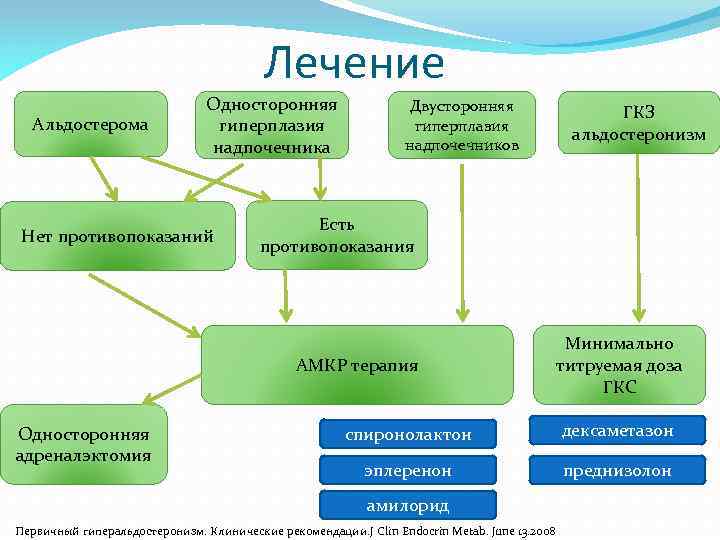 Лечение

Альдостерома

Односторонняя гиперплазия надпочечника

Двусторонняя гиперплазия надпочечников

ГКЗ альдостеронизм

Нет противопоказаний

Есть противопоказания

АМКР терапия

Минимально титруемая доза ГКС

Односторонняя адреналэктомия

спиронолактон

эплеренон

амилорид

дексаметазон

преднизолон

Первичный гиперальдостеронизм. Клинические рекомендации.J Clin Endocrin Metab. June 13.2008